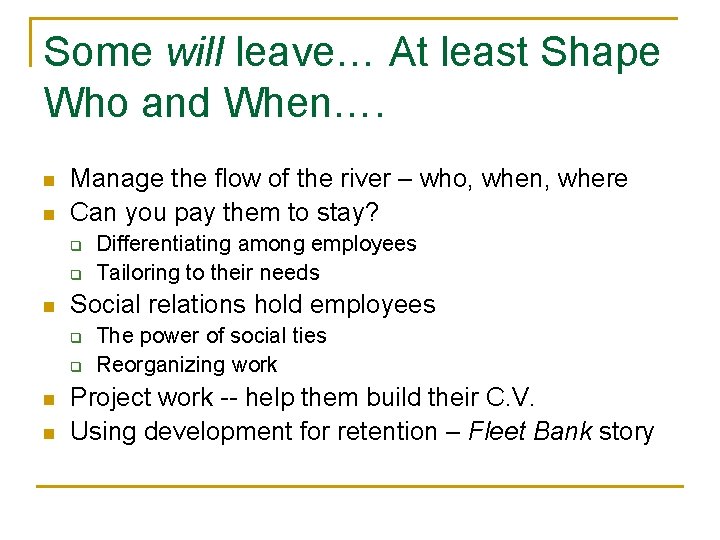 Some will leave… At least Shape Who and When….

- Manage the flow of the river – who, when, where
- Can you pay them to stay?
  - Differentiating among employees
  - Tailoring to their needs
- Social relations hold employees
  - The power of social ties
  - Reorganizing work
- Project work -- help them build their C.V.
- Using development for retention – Fleet Bank story